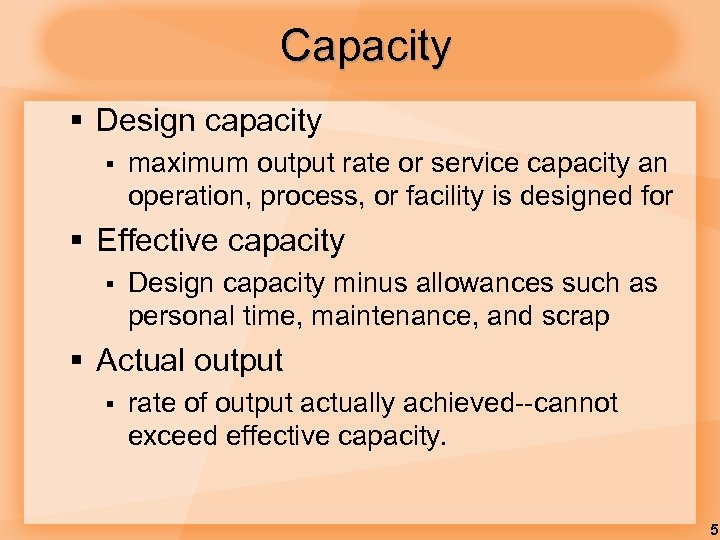 Capacity

▪ Design capacity
  ▪ maximum output rate or service capacity an operation, process, or facility is designed for
▪ Effective capacity
  ▪ Design capacity minus allowances such as personal time, maintenance, and scrap
▪ Actual output
  ▪ rate of output actually achieved--cannot exceed effective capacity.

5